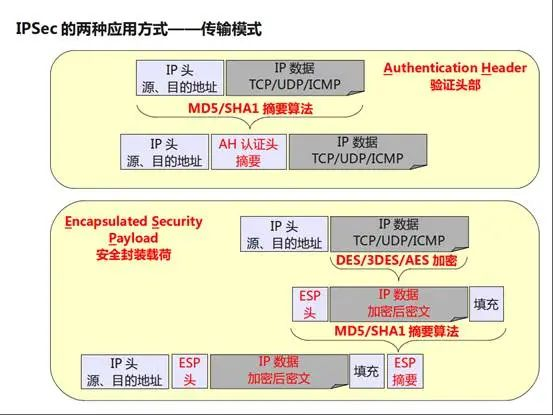 IPSec 的两种应用方式——传输模式

IP 头
源、目的地址

IP 数据
TCP/UDP/ICMP

Authentication Header
验证头部

MD5/SHA1 摘要算法

IP 头
源、目的地址

AH 认证头
摘要

IP 数据
TCP/UDP/ICMP

Encapsulated Security Payload
安全封装载荷

IP 头
源、目的地址

IP 数据
TCP/UDP/ICMP

DES/3DES/AES 加密

ESP
头

IP 数据
加密后密文

填充

MD5/SHA1 摘要算法

IP 头
源、目的地址

ESP
头

IP 数据
加密后密文

填充

ESP
摘要